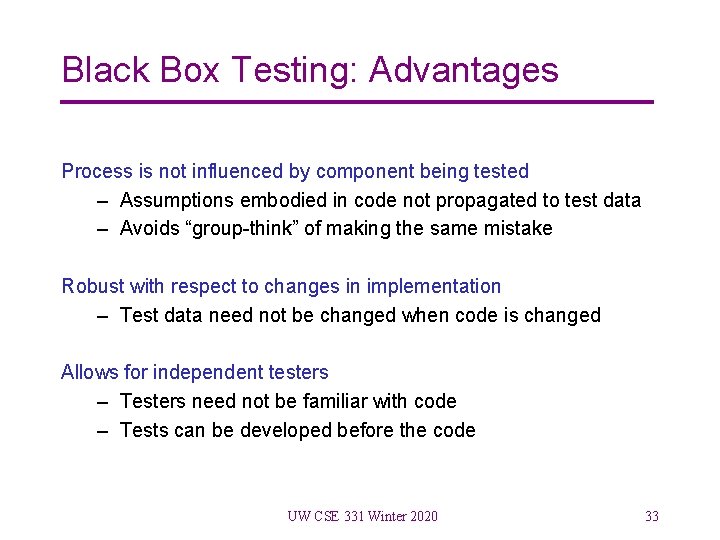 Black Box Testing: Advantages

Process is not influenced by component being tested
– Assumptions embodied in code not propagated to test data
– Avoids “group-think” of making the same mistake

Robust with respect to changes in implementation
– Test data need not be changed when code is changed

Allows for independent testers
– Testers need not be familiar with code
– Tests can be developed before the code

UW CSE 331 Winter 2020

33